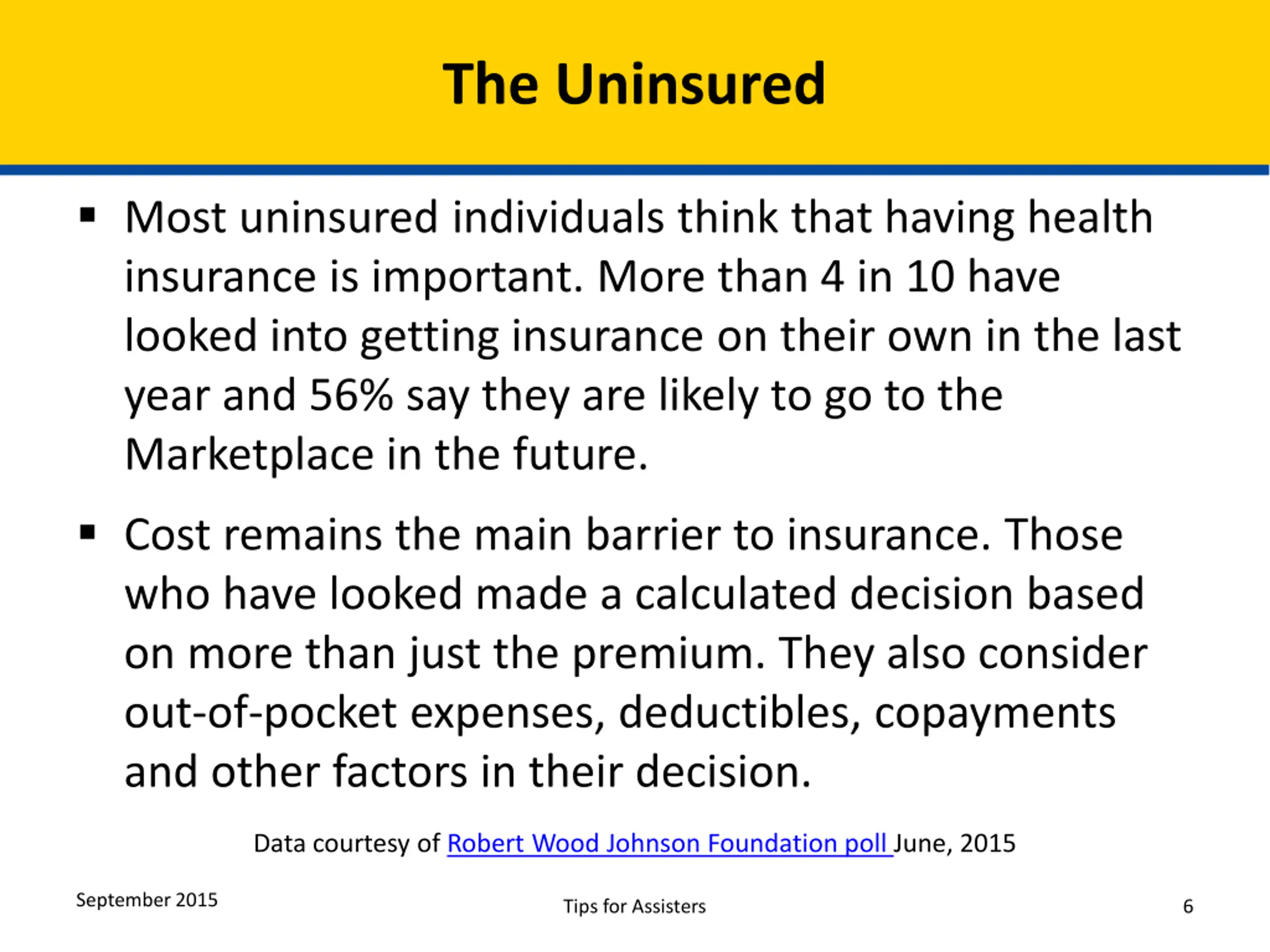 The Uninsured

▪ Most uninsured individuals think that having health insurance is important. More than 4 in 10 have looked into getting insurance on their own in the last year and 56% say they are likely to go to the Marketplace in the future.

▪ Cost remains the main barrier to insurance. Those who have looked made a calculated decision based on more than just the premium. They also consider out-of-pocket expenses, deductibles, copayments and other factors in their decision.

Data courtesy of Robert Wood Johnson Foundation poll June, 2015

September 2015

Tips for Assisters

6